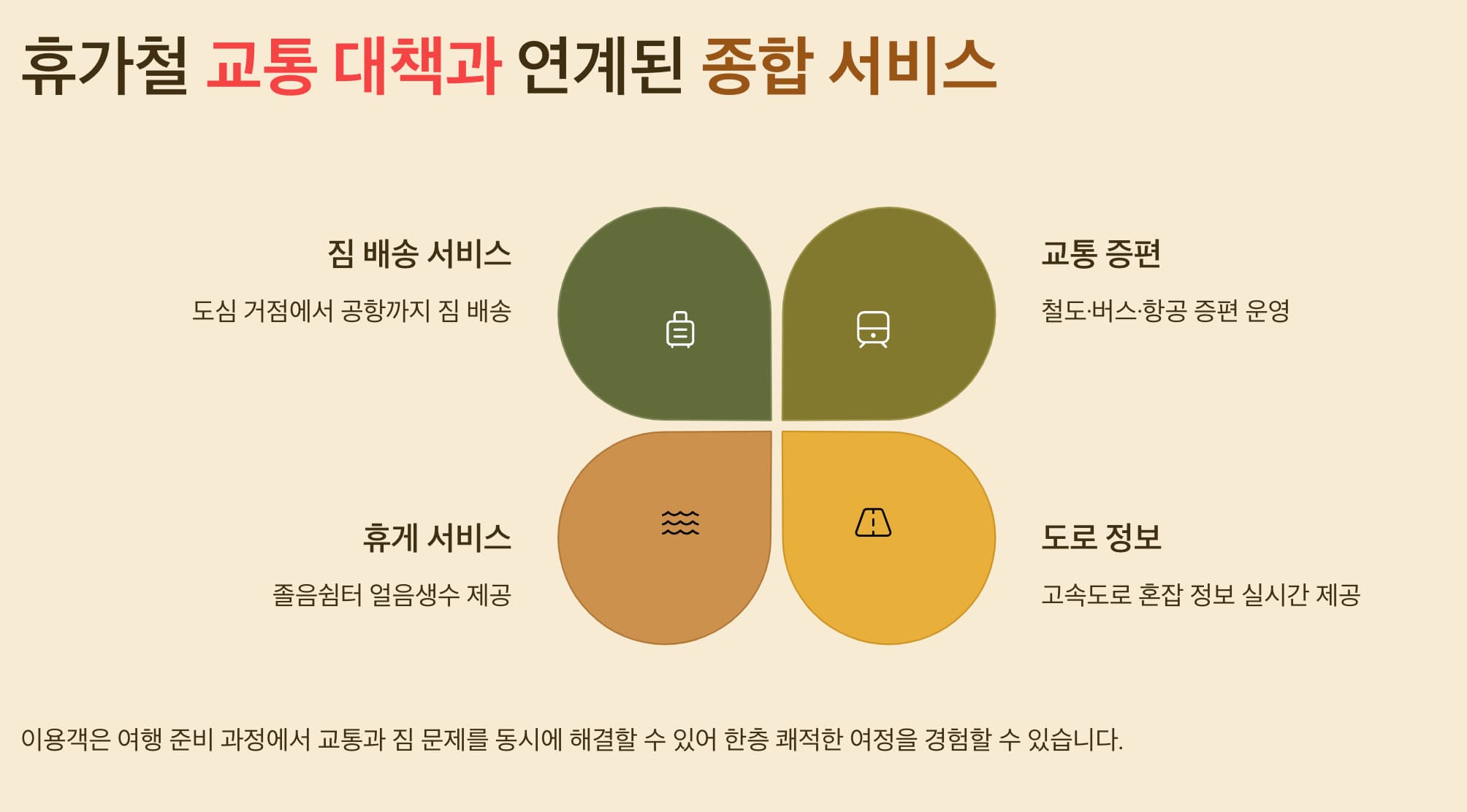 휴가철 교통 대책과 연계된 종합 서비스

짐 배송 서비스

도심 거점에서 공항까지 짐 배송

교통 증편

철도·버스·항공 증편 운영

휴게 서비스

졸음쉼터 얼음생수 제공

도로 정보

고속도로 혼잡 정보 실시간 제공

이용객은 여행 준비 과정에서 교통과 짐 문제를 동시에 해결할 수 있어 한층 쾌적한 여정을 경험할 수 있습니다.